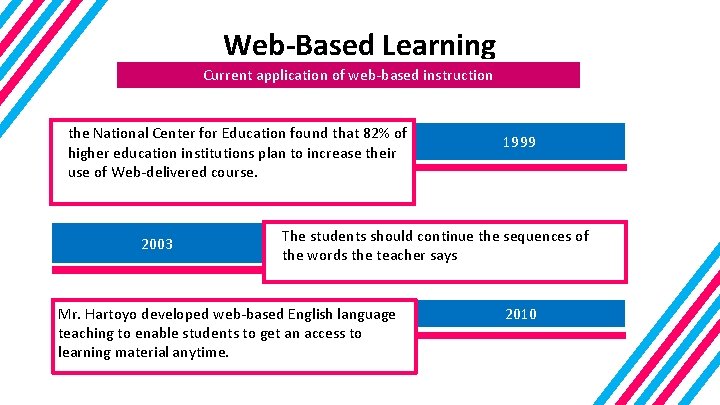 Web-Based Learning

Current application of web-based instruction

the National Center for Education found that 82% of higher education institutions plan to increase their use of Web-delivered course.

1999

2003

The students should continue the sequences of the words the teacher says

Mr. Hartoyo developed web-based English language teaching to enable students to get an access to learning material anytime.

2010